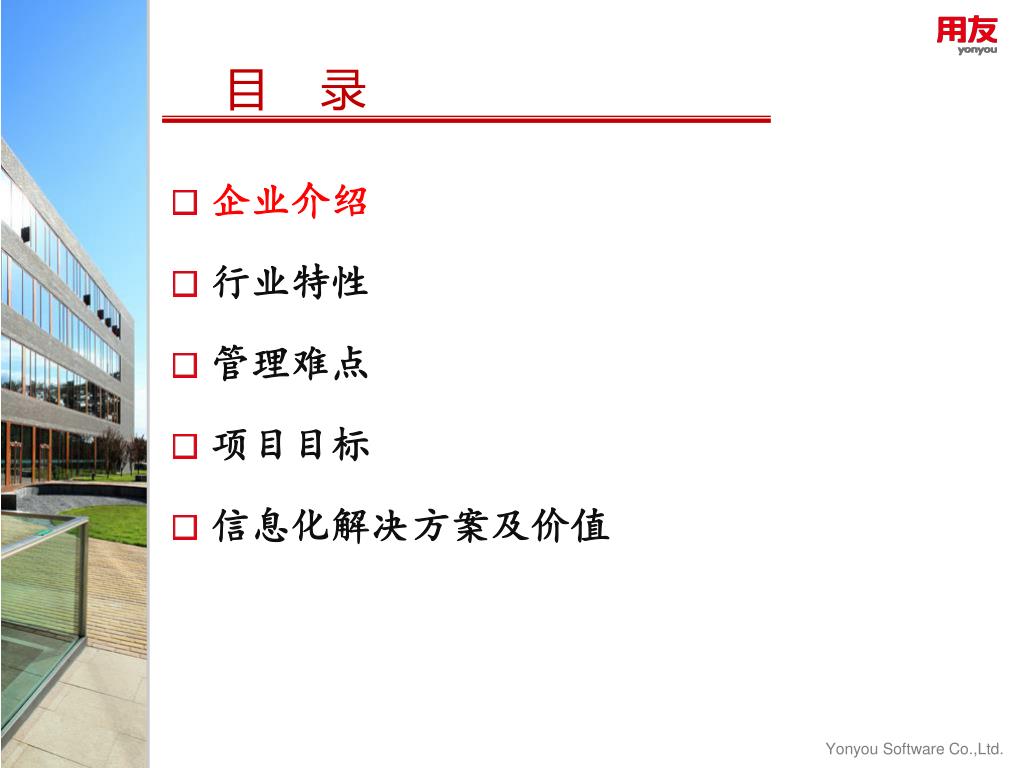 用友
yonyou

目　录

□ 企业介绍

□ 行业特性

□ 管理难点

□ 项目目标

□ 信息化解决方案及价值

Yonyou Software Co.,Ltd.